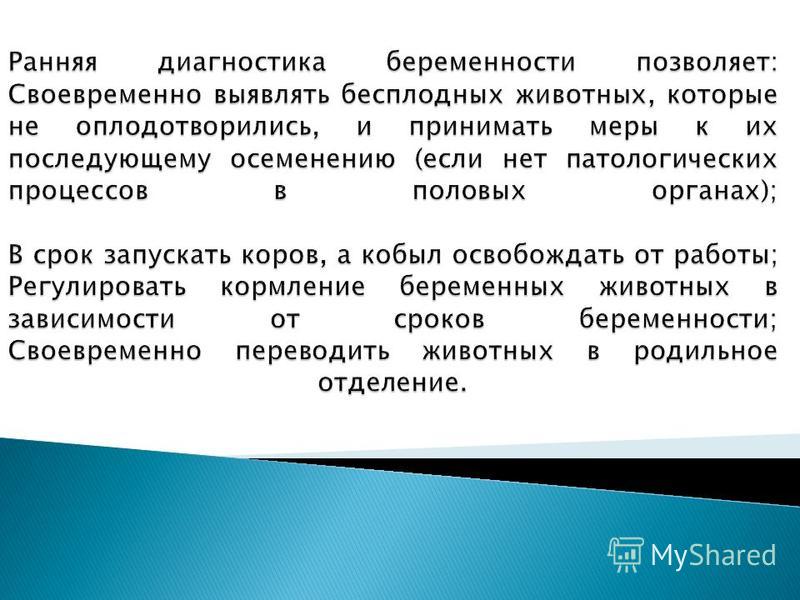 Ранняя диагностика беременности позволяет: Своевременно выявлять бесплодных животных, которые не оплодотворились, и принимать меры к их последующему осеменению (если нет патологических процессов в половых органах);

В срок запускать коров, а кобыл освобождать от работы; Регулировать кормление беременных животных в зависимости от сроков беременности; Своевременно переводить животных в родильное отделение.

MyShared